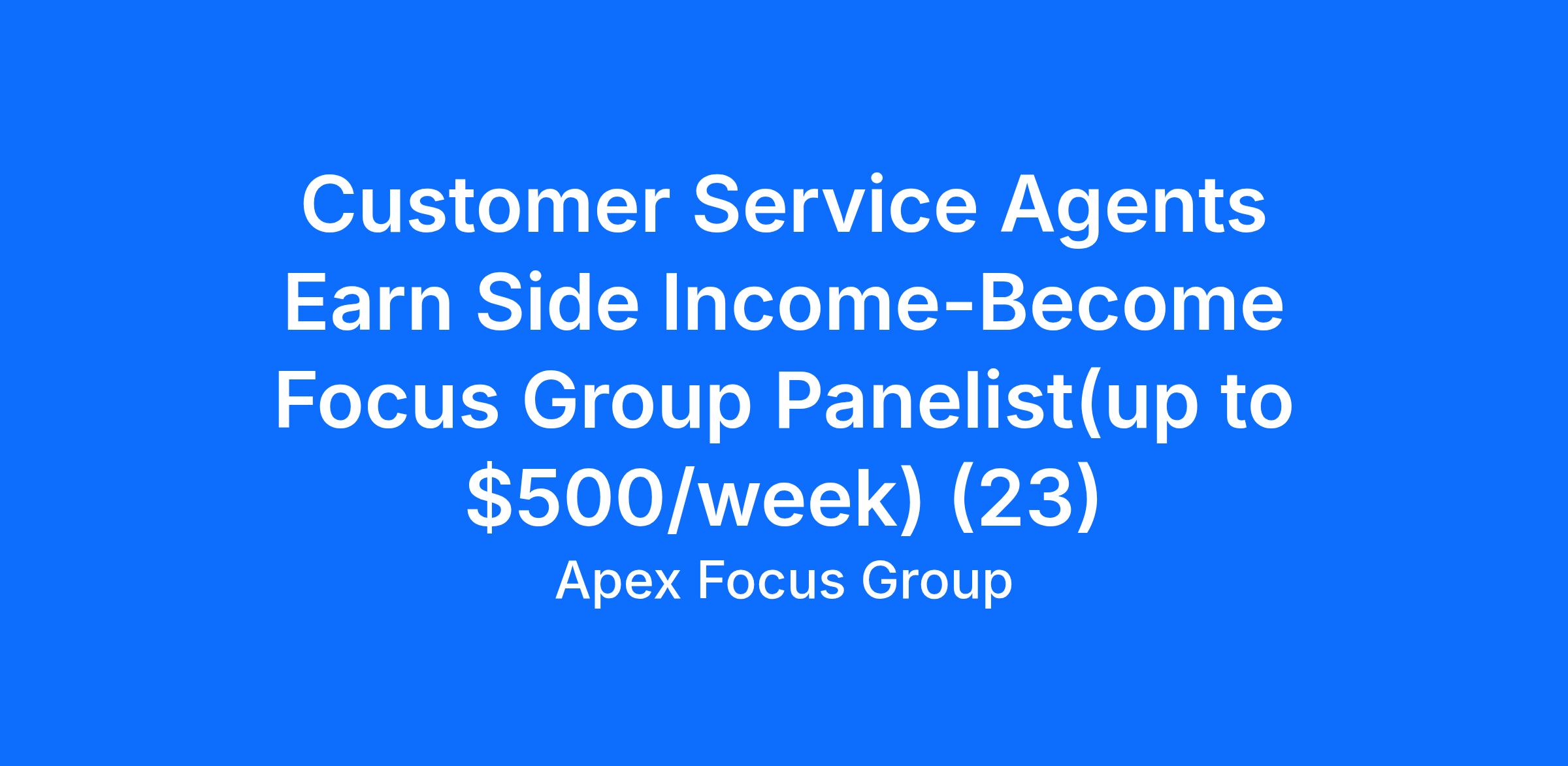 Customer Service Agents Earn Side Income-Become Focus Group Panelist(up to \$500/week) (23)

Apex Focus Group